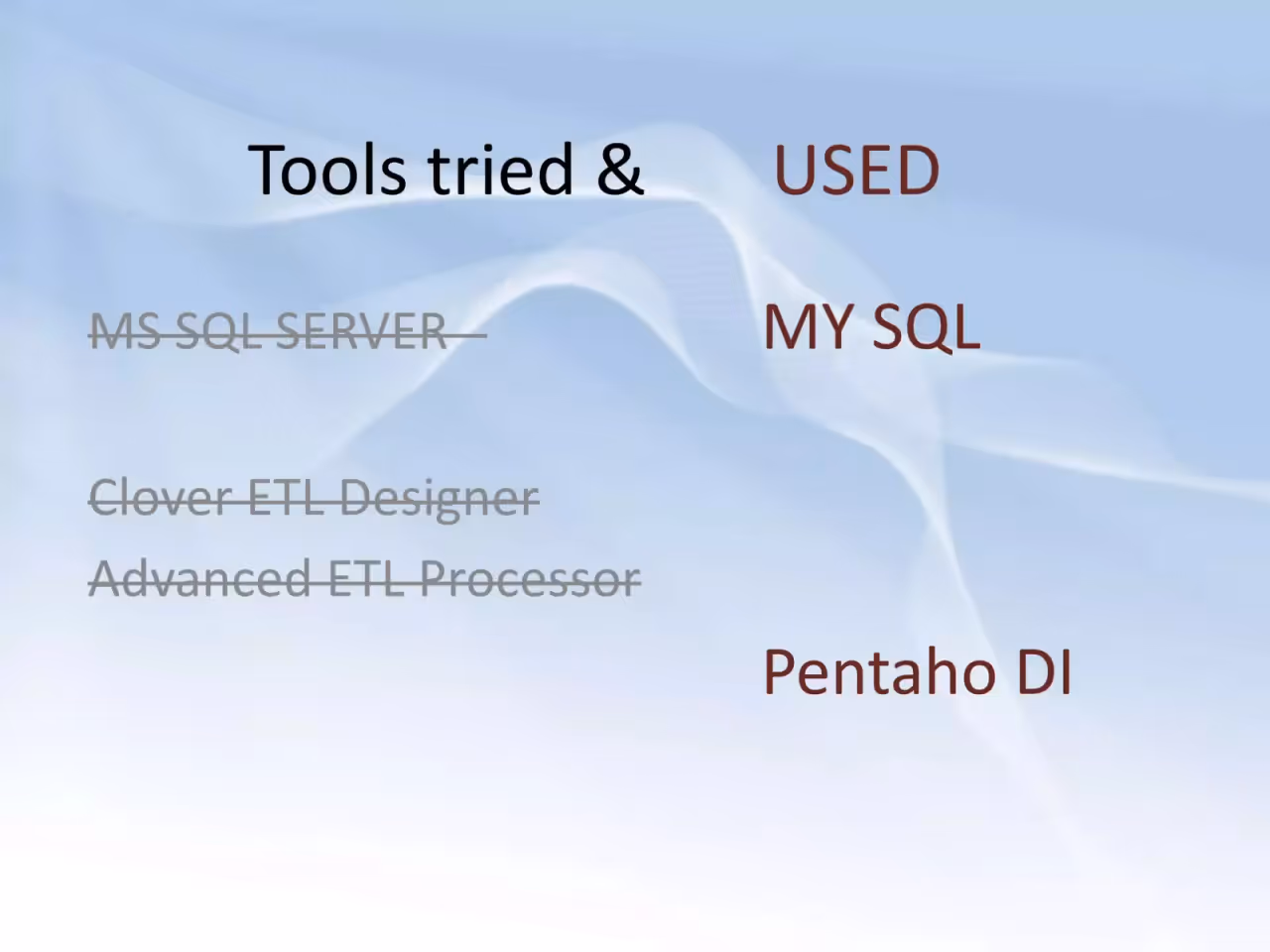 Tools tried & USED

MS SQL SERVER

Clover ETL Designer

Advanced ETL Processor

MY SQL

Pentaho DI